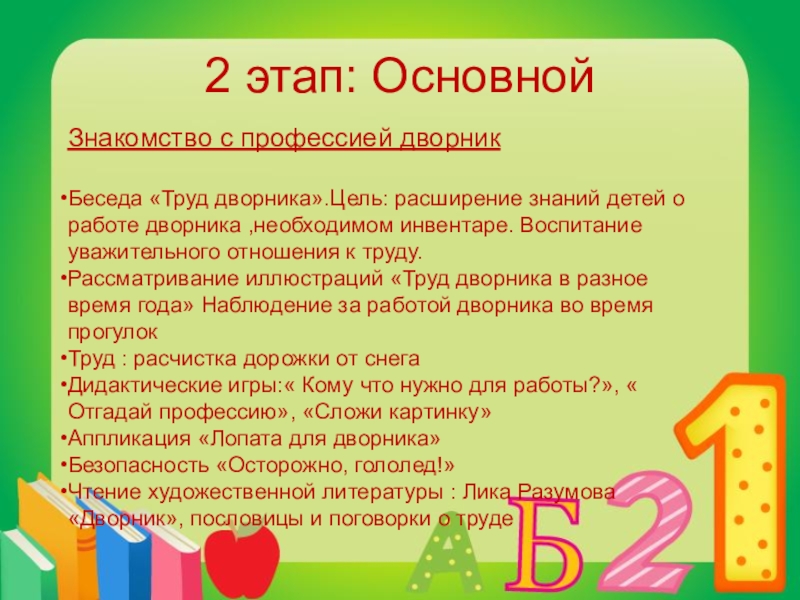 2 этап: Основной

Знакомство с профессией дворник

•Беседа «Труд дворника».Цель: расширение знаний детей о работе дворника ,необходимом инвентаре. Воспитание уважительного отношения к труду.
•Рассматривание иллюстраций «Труд дворника в разное время года» Наблюдение за работой дворника во время прогулок
•Труд : расчистка дорожки от снега
•Дидактические игры:« Кому что нужно для работы?», « Отгадай профессию», «Сложи картинку»
•Аппликация «Лопата для дворника»
•Безопасность «Осторожно, гололед!»
•Чтение художественной литературы : Лика Разумова «Дворник», пословицы и поговорки о труде

А Б 2 1